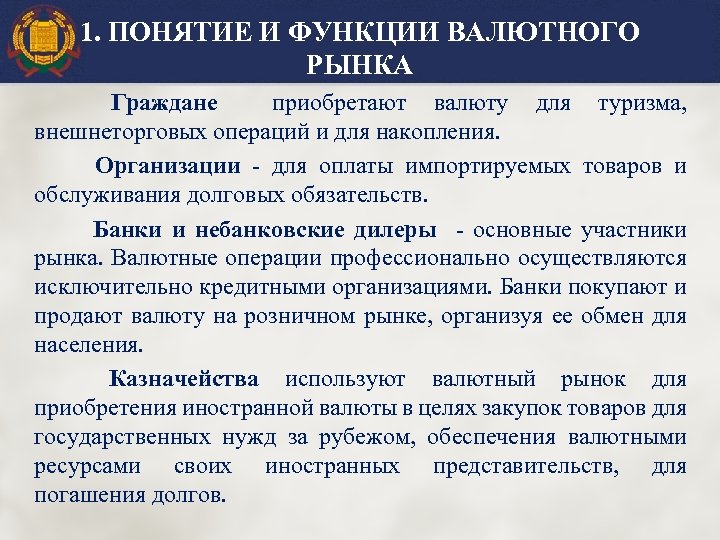 1. ПОНЯТИЕ И ФУНКЦИИ ВАЛЮТНОГО РЫНКА

Граждане приобретают валюту для туризма, внешнеторговых операций и для накопления.

Организации - для оплаты импортируемых товаров и обслуживания долговых обязательств.

Банки и небанковские дилеры - основные участники рынка. Валютные операции профессионально осуществляются исключительно кредитными организациями. Банки покупают и продают валюту на розничном рынке, организуя ее обмен для населения.

Казначейства используют валютный рынок для приобретения иностранной валюты в целях закупок товаров для государственных нужд за рубежом, обеспечения валютными ресурсами своих иностранных представительств, для погашения долгов.